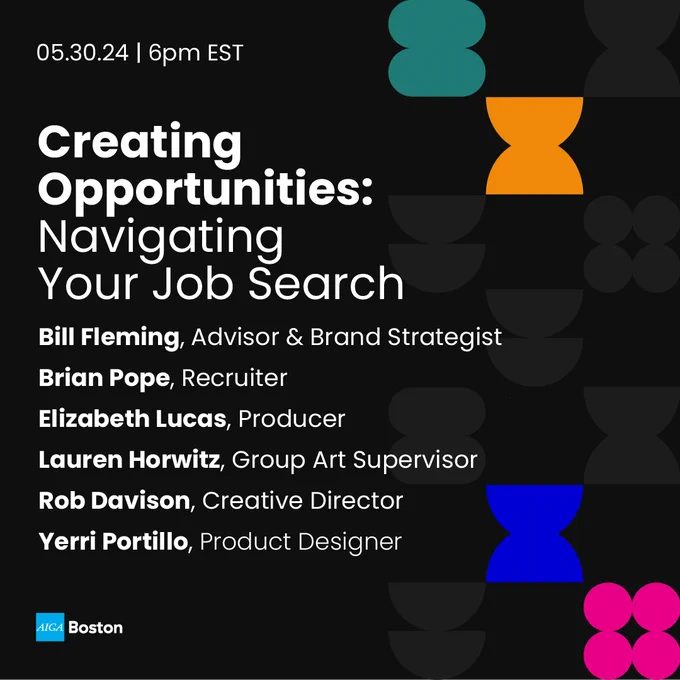 05.30.24 | 6pm EST

Creating Opportunities: Navigating Your Job Search

Bill Fleming, Advisor & Brand Strategist

Brian Pope, Recruiter

Elizabeth Lucas, Producer

Lauren Horwitz, Group Art Supervisor

Rob Davison, Creative Director

Yerri Portillo, Product Designer

AIGA Boston